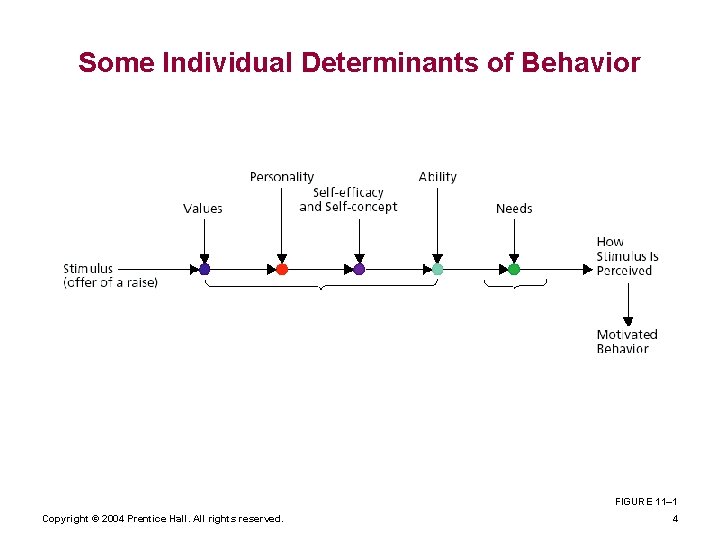 Some Individual Determinants of Behavior

Personality

Ability

Self-efficacy and Self-concept

Values

Needs

Stimulus (offer of a raise)

How Stimulus Is Perceived

Motivated Behavior

FIGURE 11–1

Copyright © 2004 Prentice Hall. All rights reserved.

4